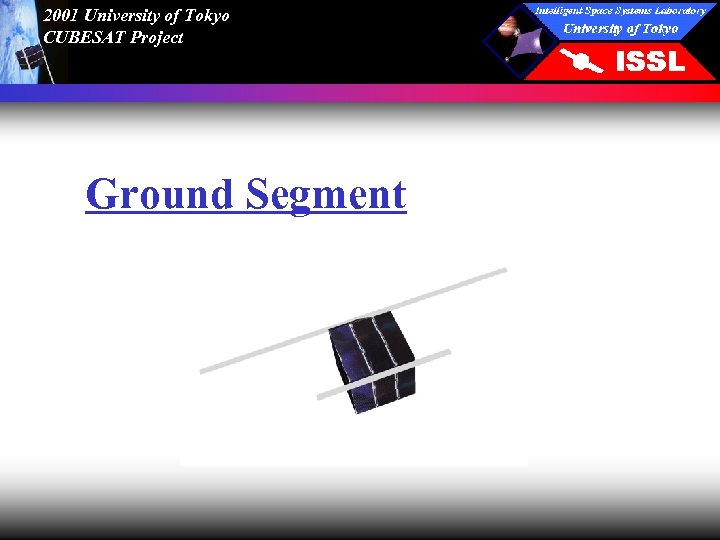 2001 University of Tokyo
CUBESAT Project

Intelligent Space Systems Laboratory
University of Tokyo
ISSL

Ground Segment